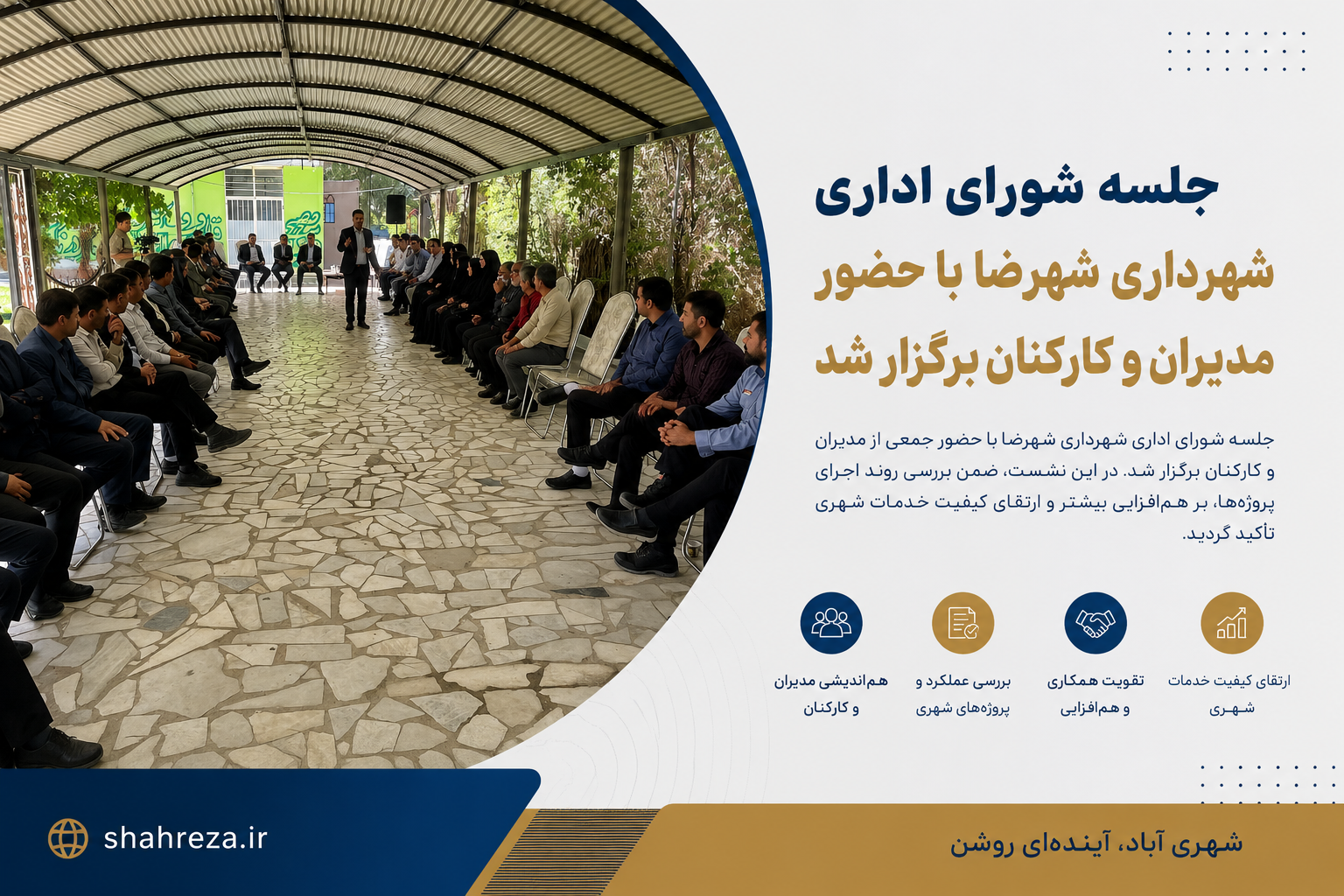 جلسه شورای اداری
شهرداری شهرضا با حضور مدیران و کارکنان برگزار شد

جلسه شورای اداری شهرداری شهرضا با حضور جمعی از مدیران و کارکنان برگزار شد. در این نشست، ضمن بررسی روند اجرای پروژه‌ها، بر هم‌افزایی بیشتر و ارتقای کیفیت خدمات شهری تأکید گردید.

ارتقای کیفیت خدمات شهری

تقویت همکاری و هم‌افزایی

بررسی عملکرد و پروژه‌های شهری

هم‌اندیشی مدیران و کارکنان

shahreza.ir

شهری آباد، آینده‌ای روشن